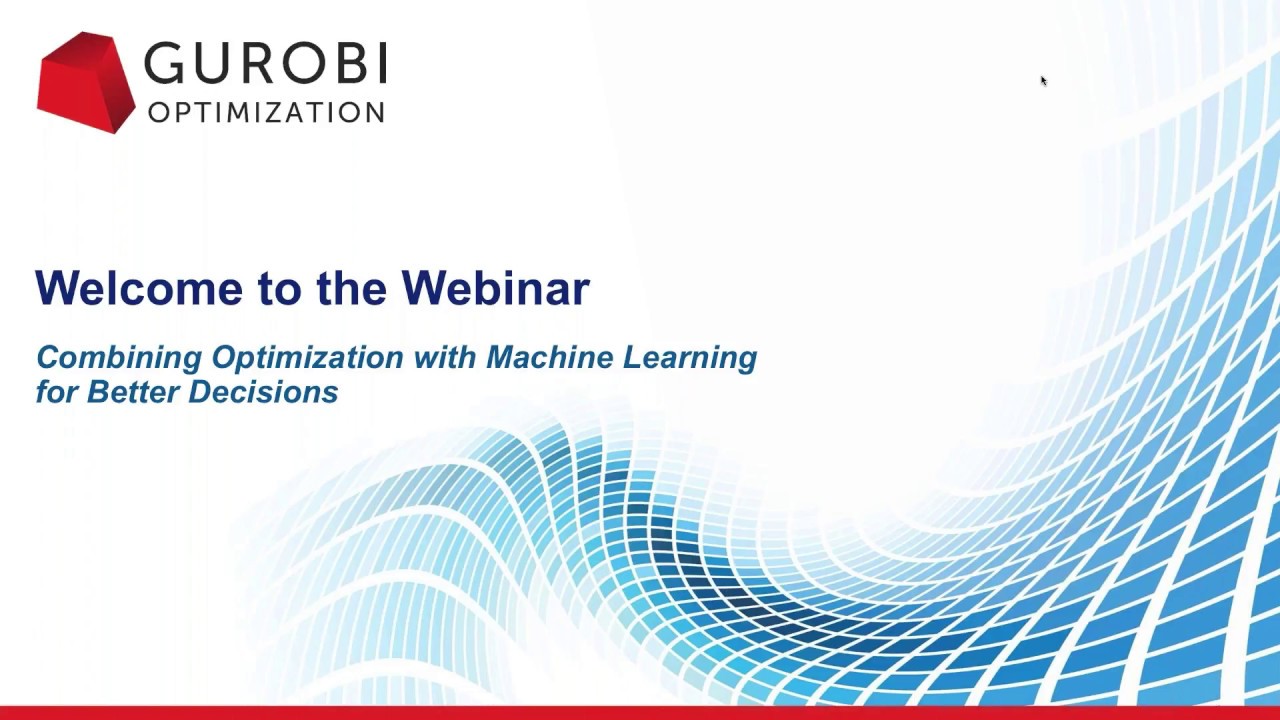 GUROBI
OPTIMIZATION

Welcome to the Webinar

Combining Optimization with Machine Learning for Better Decisions